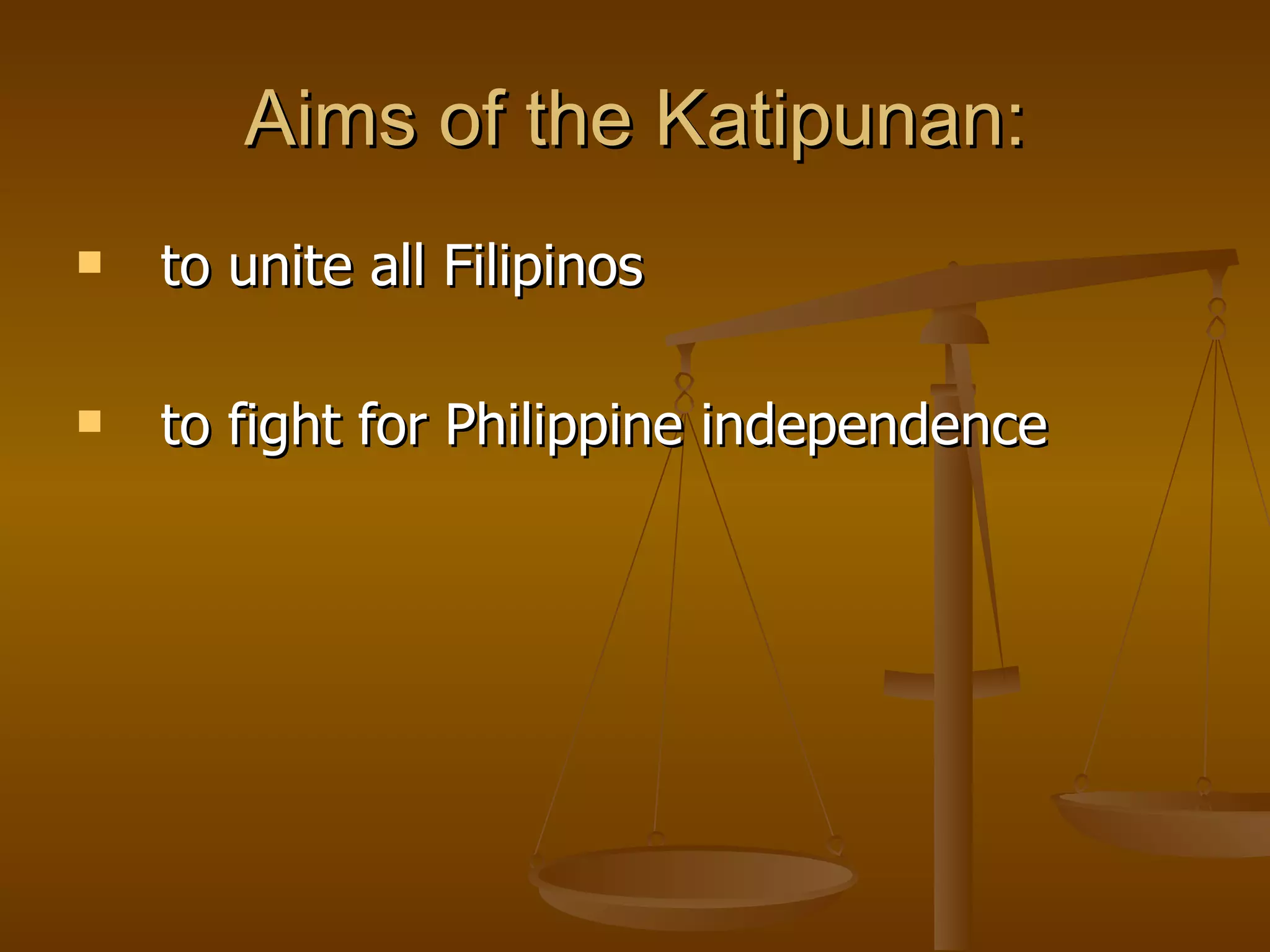 Aims of the Katipunan:

- to unite all Filipinos
- to fight for Philippine independence